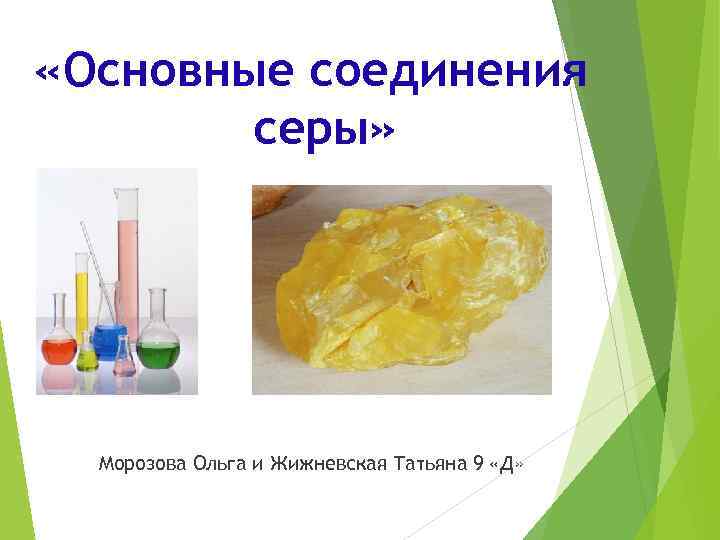 «Основные соединения серы»

Морозова Ольга и Жижневская Татьяна 9 «Д»